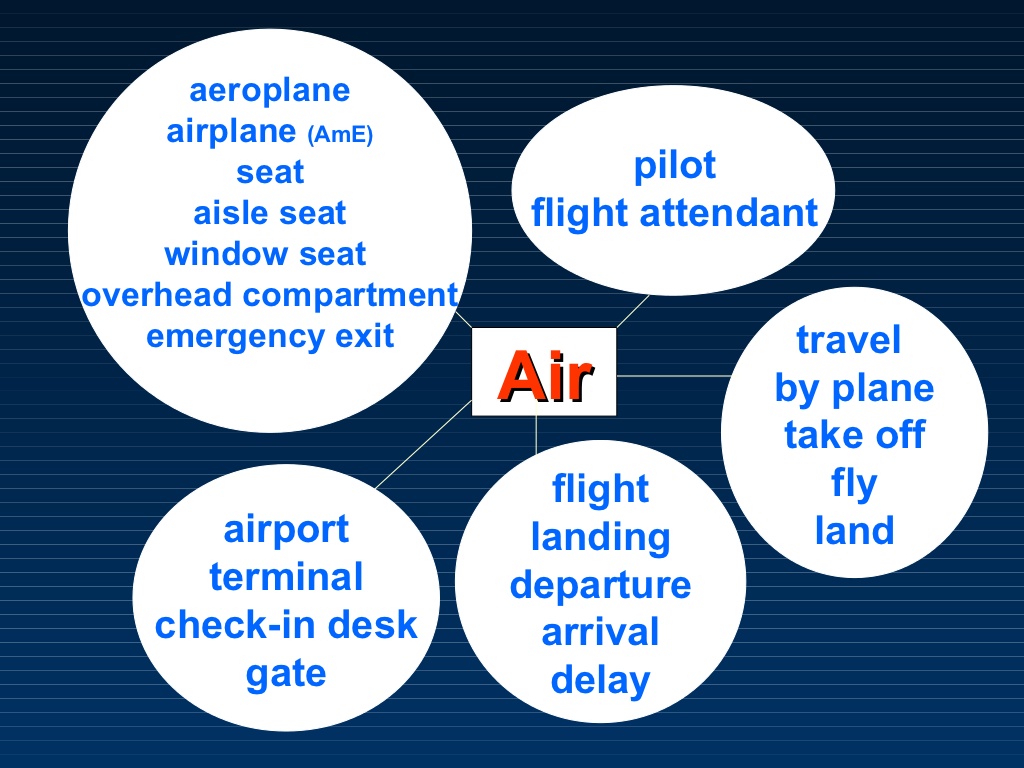 aeroplane
airplane (AmE)
seat
aisle seat
window seat
overhead compartment
emergency exit

pilot
flight attendant

Air

travel
by plane
take off
fly
land

airport
terminal
check-in desk
gate

flight
landing
departure
arrival
delay